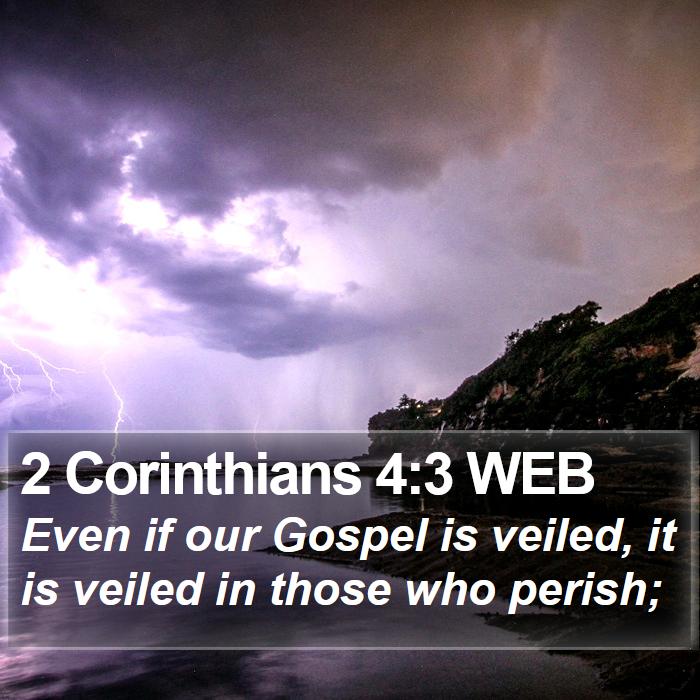 2 Corinthians 4:3 WEB

Even if our Gospel is veiled, it is veiled in those who perish;